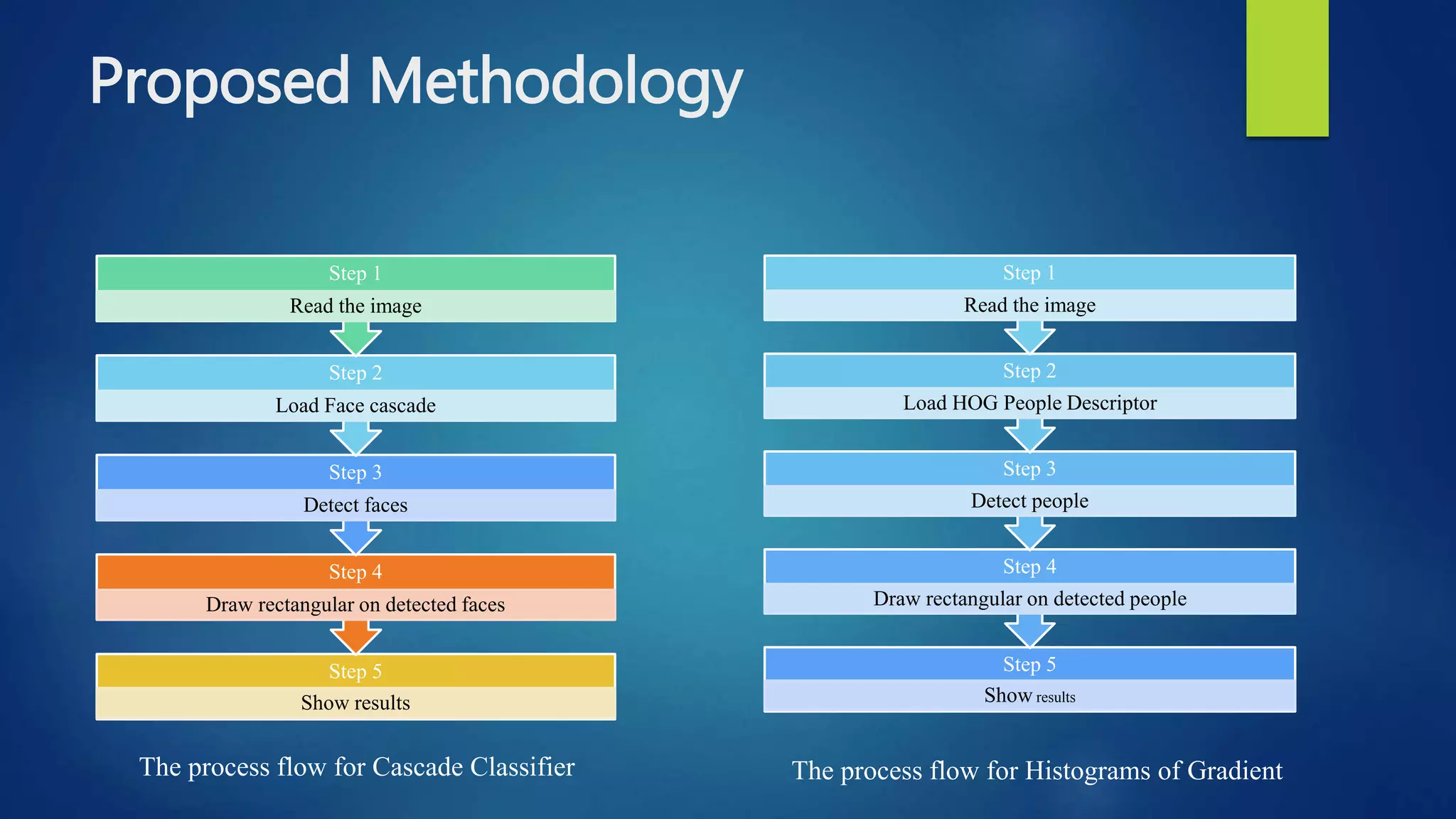 Proposed Methodology

Step 1
Read the image

Step 2
Load Face cascade

Step 3
Detect faces

Step 4
Draw rectangular on detected faces

Step 5
Show results

The process flow for Cascade Classifier

Step 1
Read the image

Step 2
Load HOG People Descriptor

Step 3
Detect people

Step 4
Draw rectangular on detected people

Step 5
Show results

The process flow for Histograms of Gradient